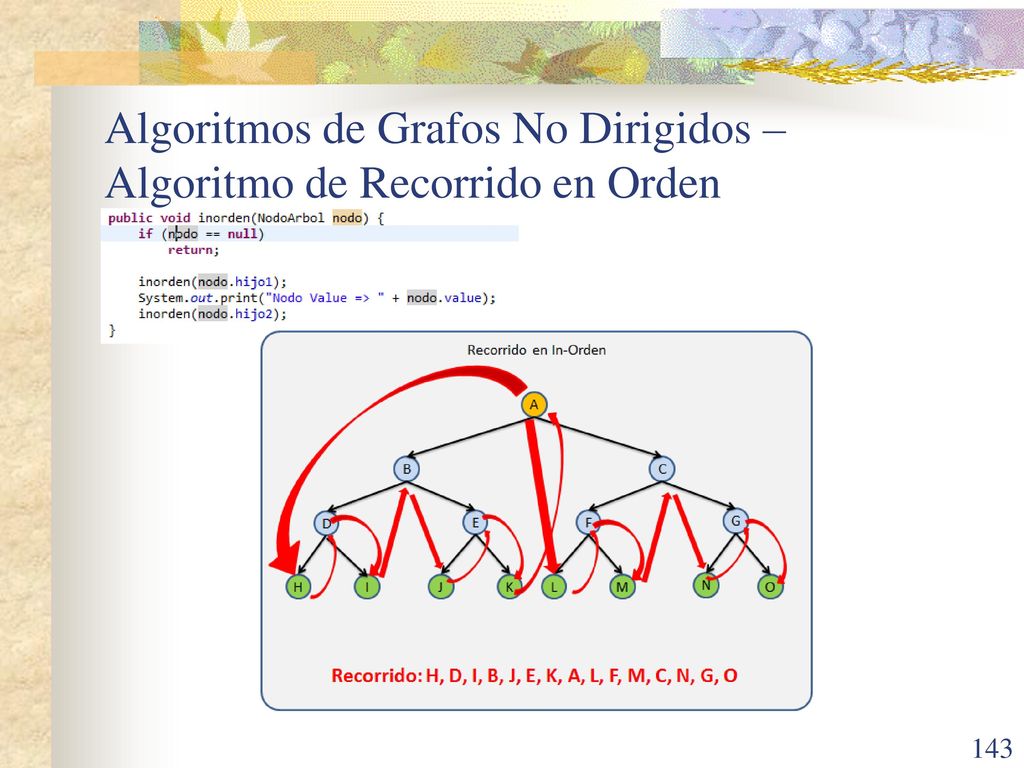 Algoritmos de Grafos No Dirigidos – Algoritmo de Recorrido en Orden

public void inorden(NodoArbol nodo) {
    if (nodo == null)
        return;

    inorden(nodo.hijo1);
    System.out.print("Nodo Value => " + nodo.value);
    inorden(nodo.hijo2);
}

Recorrido en In-Orden

A
B
C
D
E
F
G
H
I
J
K
L
M
N
O

Recorrido: H, D, I, B, J, E, K, A, L, F, M, C, N, G, O

143